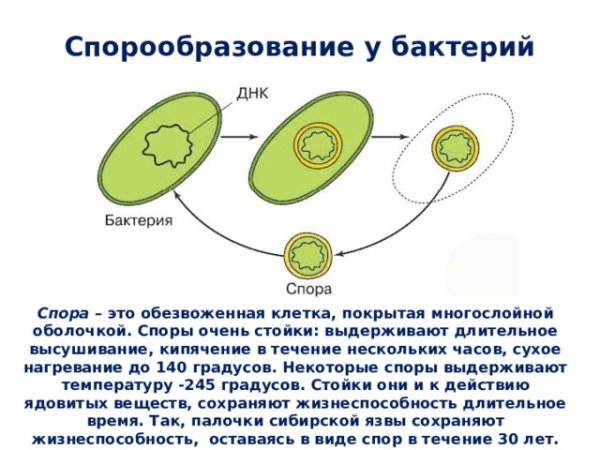 Спорообразование у бактерий

ДНК

Бактерия

Спора

Спора – это обезвоженная клетка, покрытая многослойной оболочкой. Споры очень стойки: выдерживают длительное высушивание, кипячение в течение нескольких часов, сухое нагревание до 140 градусов. Некоторые споры выдерживают температуру -245 градусов. Стойки они и к действию ядовитых веществ, сохраняют жизнеспособность длительное время. Так, палочки сибирской язвы сохраняют жизнеспособность, оставаясь в виде спор в течение 30 лет.